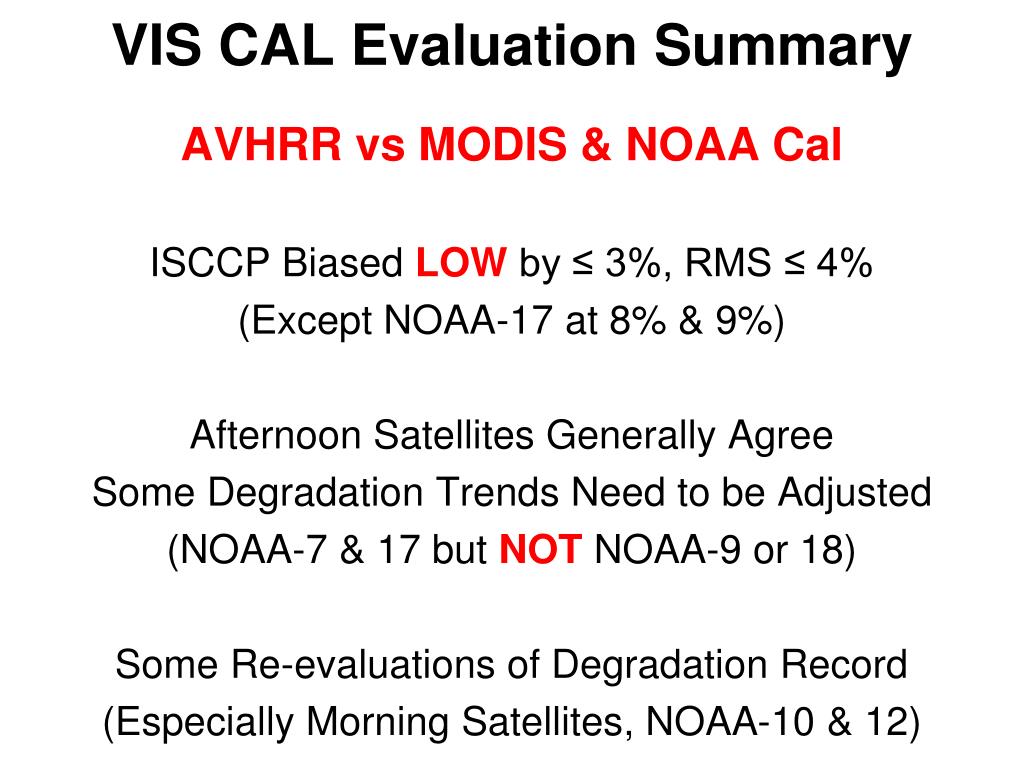 VIS CAL Evaluation Summary

AVHRR vs MODIS & NOAA Cal

ISCCP Biased LOW by ≤ 3%, RMS ≤ 4%
(Except NOAA-17 at 8% & 9%)

Afternoon Satellites Generally Agree
Some Degradation Trends Need to be Adjusted
(NOAA-7 & 17 but NOT NOAA-9 or 18)

Some Re-evaluations of Degradation Record
(Especially Morning Satellites, NOAA-10 & 12)